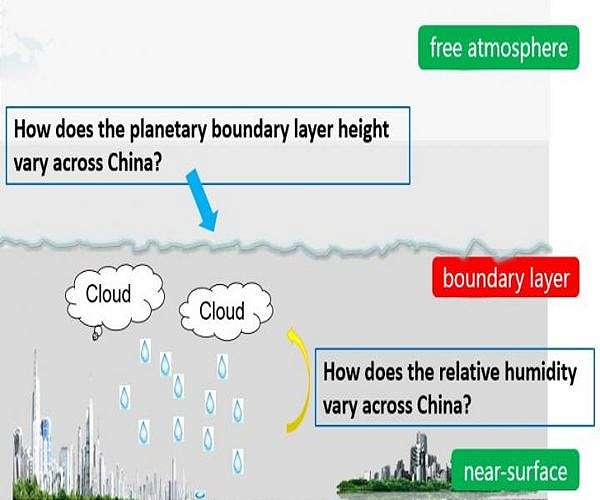 free atmosphere

How does the planetary boundary layer height vary across China?

boundary layer

Cloud

Cloud

How does the relative humidity vary across China?

near-surface